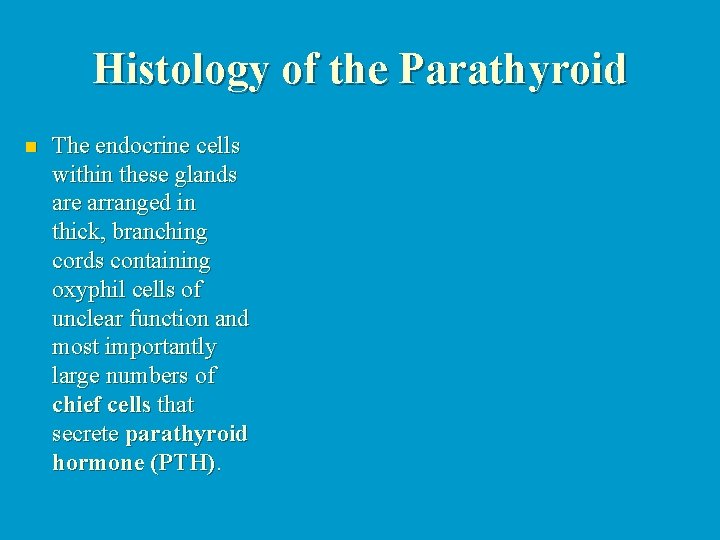 Histology of the Parathyroid

The endocrine cells within these glands are arranged in thick, branching cords containing oxyphil cells of unclear function and most importantly large numbers of chief cells that secrete parathyroid hormone (PTH).